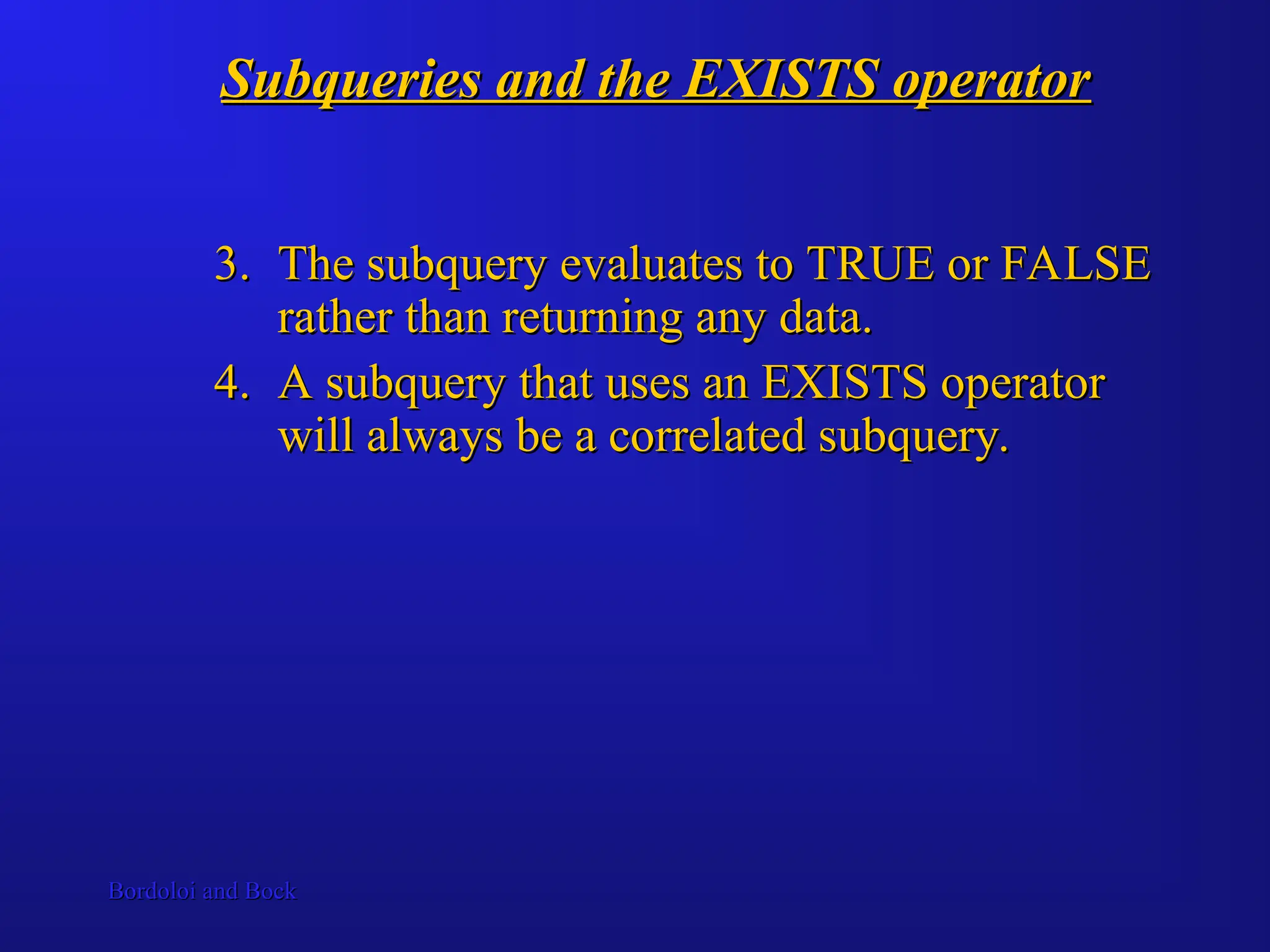 Subqueries and the EXISTS operator

3. The subquery evaluates to TRUE or FALSE rather than returning any data.

4. A subquery that uses an EXISTS operator will always be a correlated subquery.

Bordoloi and Bock